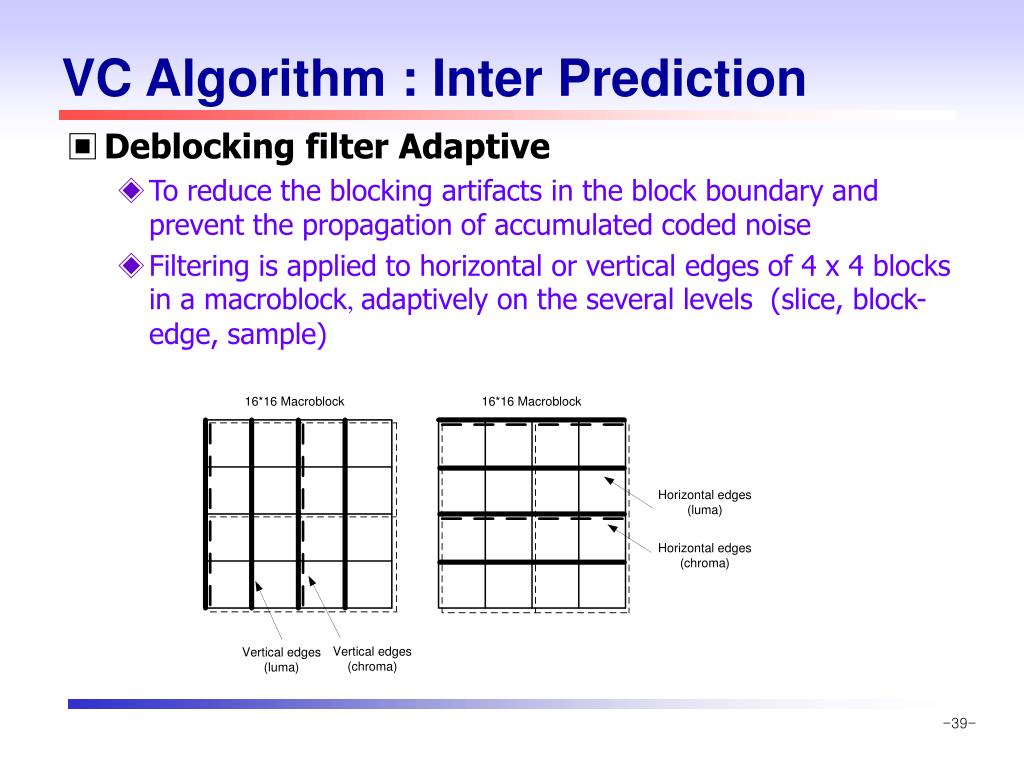 VC Algorithm : Inter Prediction

Deblocking filter Adaptive

To reduce the blocking artifacts in the block boundary and prevent the propagation of accumulated coded noise

Filtering is applied to horizontal or vertical edges of 4 x 4 blocks in a macroblock, adaptively on the several levels (slice, block-edge, sample)

16*16 Macroblock

16*16 Macroblock

Horizontal edges (luma)

Horizontal edges (chroma)

Vertical edges (luma)

Vertical edges (chroma)

-39-